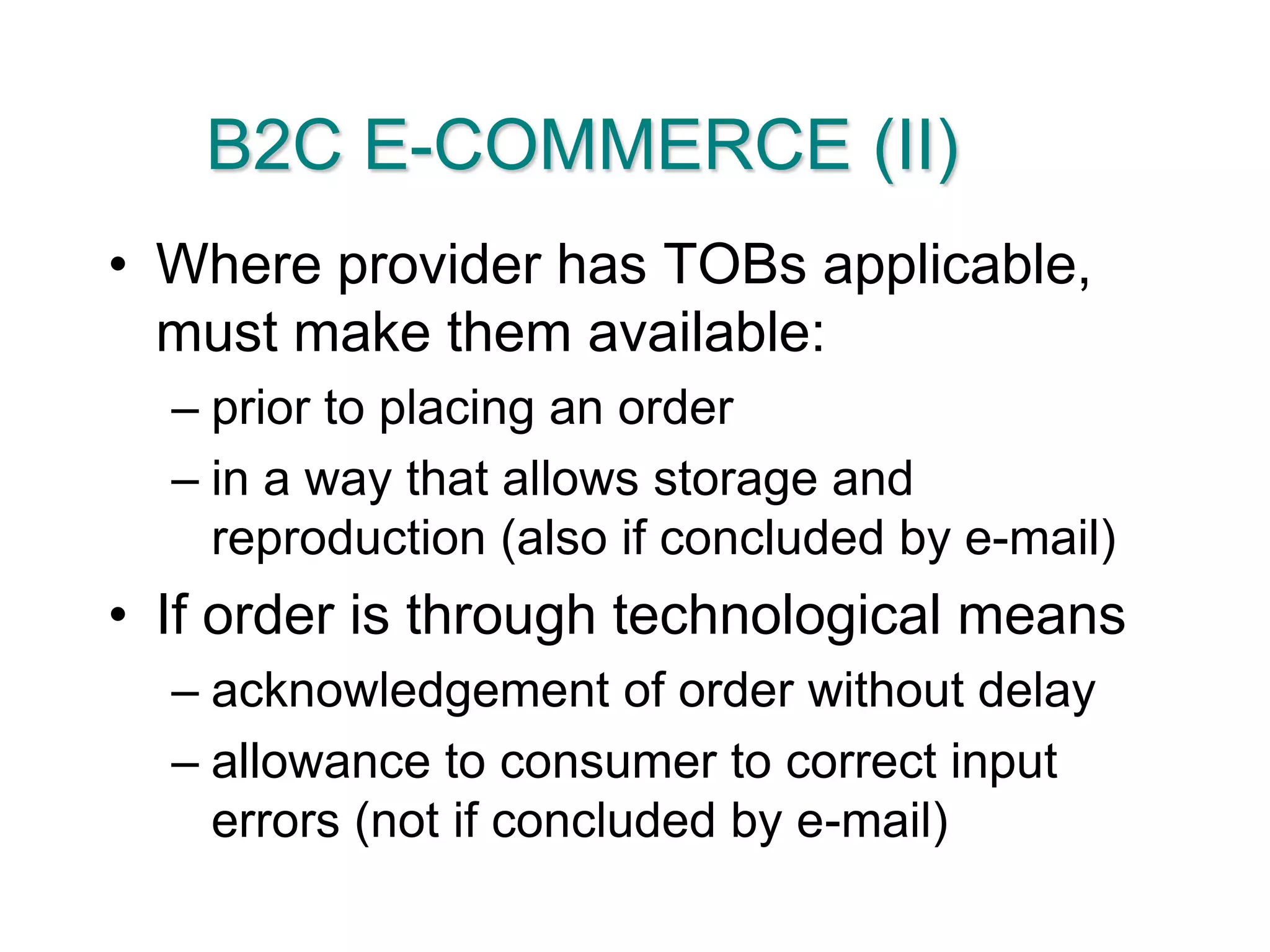 B2C E-COMMERCE (II)

• Where provider has TOBs applicable, must make them available:
– prior to placing an order
– in a way that allows storage and reproduction (also if concluded by e-mail)

• If order is through technological means
– acknowledgement of order without delay
– allowance to consumer to correct input errors (not if concluded by e-mail)